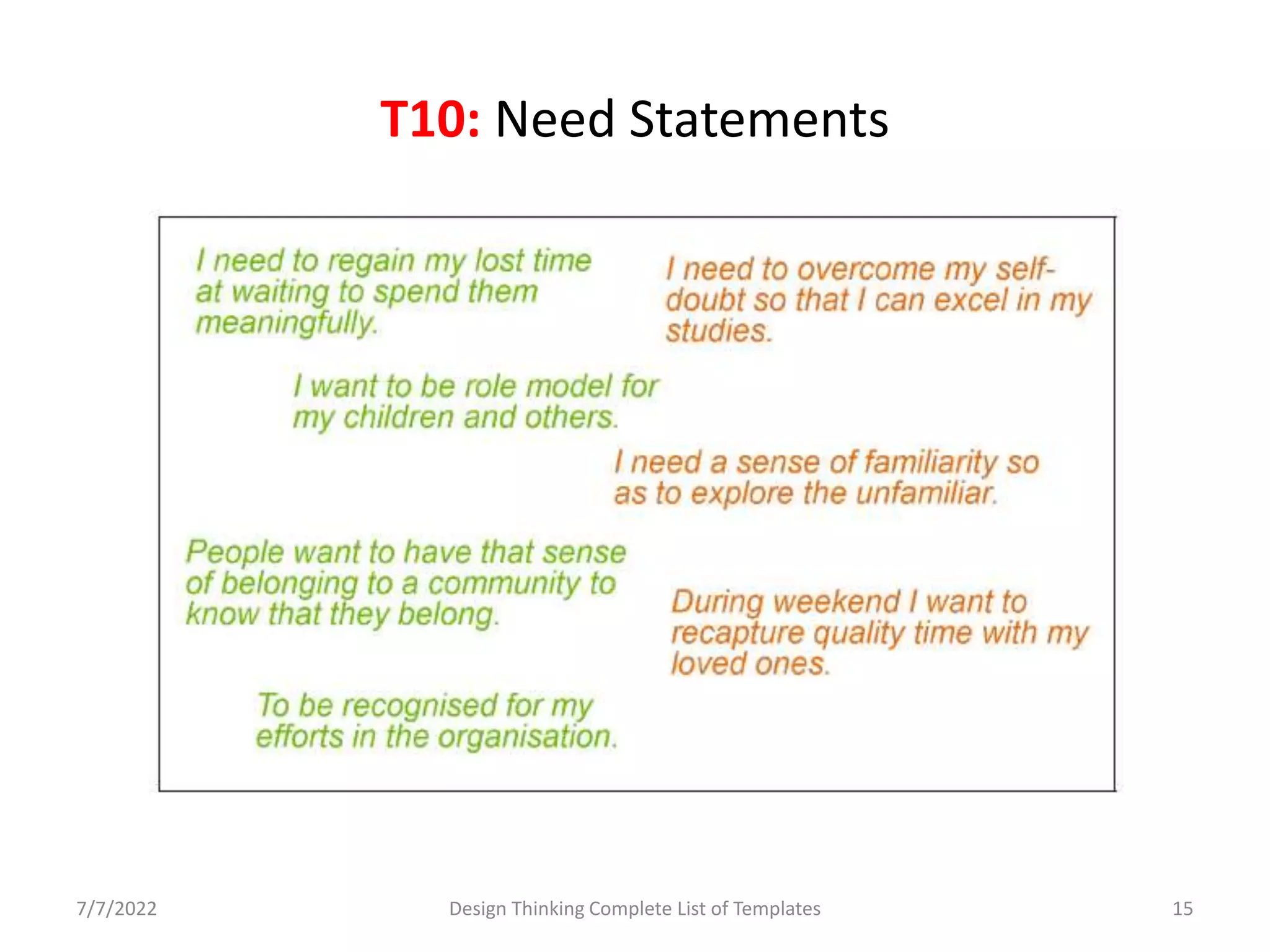 T10: Need Statements

I need to regain my lost time at waiting to spend them meaningfully.

I need to overcome my self-doubt so that I can excel in my studies.

I want to be role model for my children and others.

I need a sense of familiarity so as to explore the unfamiliar.

People want to have that sense of belonging to a community to know that they belong.

During weekend I want to recapture quality time with my loved ones.

To be recognised for my efforts in the organisation.

7/7/2022

Design Thinking Complete List of Templates

15